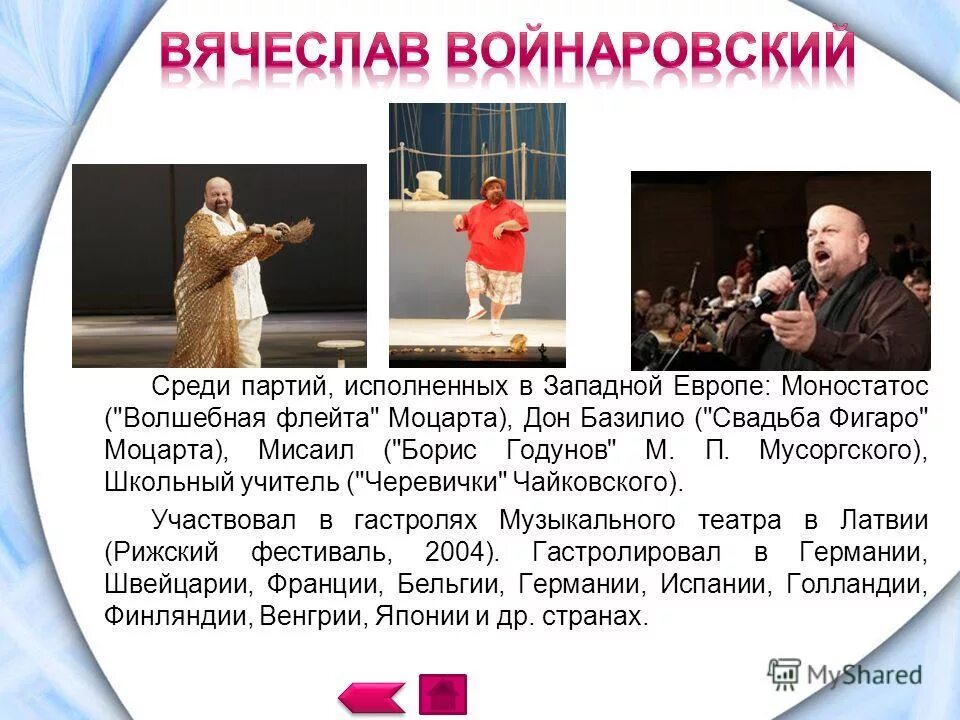 ВЯЧЕСЛАВ ВОЙНАРОВСКИЙ

Среди партий, исполненных в Западной Европе: Моностатос ("Волшебная флейта" Моцарта), Дон Базилио ("Свадьба Фигаро" Моцарта), Мисаил ("Борис Годунов" М. П. Мусоргского), Школьный учитель ("Черевички" Чайковского).

Участвовал в гастролях Музыкального театра в Латвии (Рижский фестиваль, 2004). Гастролировал в Германии, Швейцарии, Франции, Бельгии, Германии, Испании, Голландии, Финляндии, Венгрии, Японии и др. странах.

MyShared